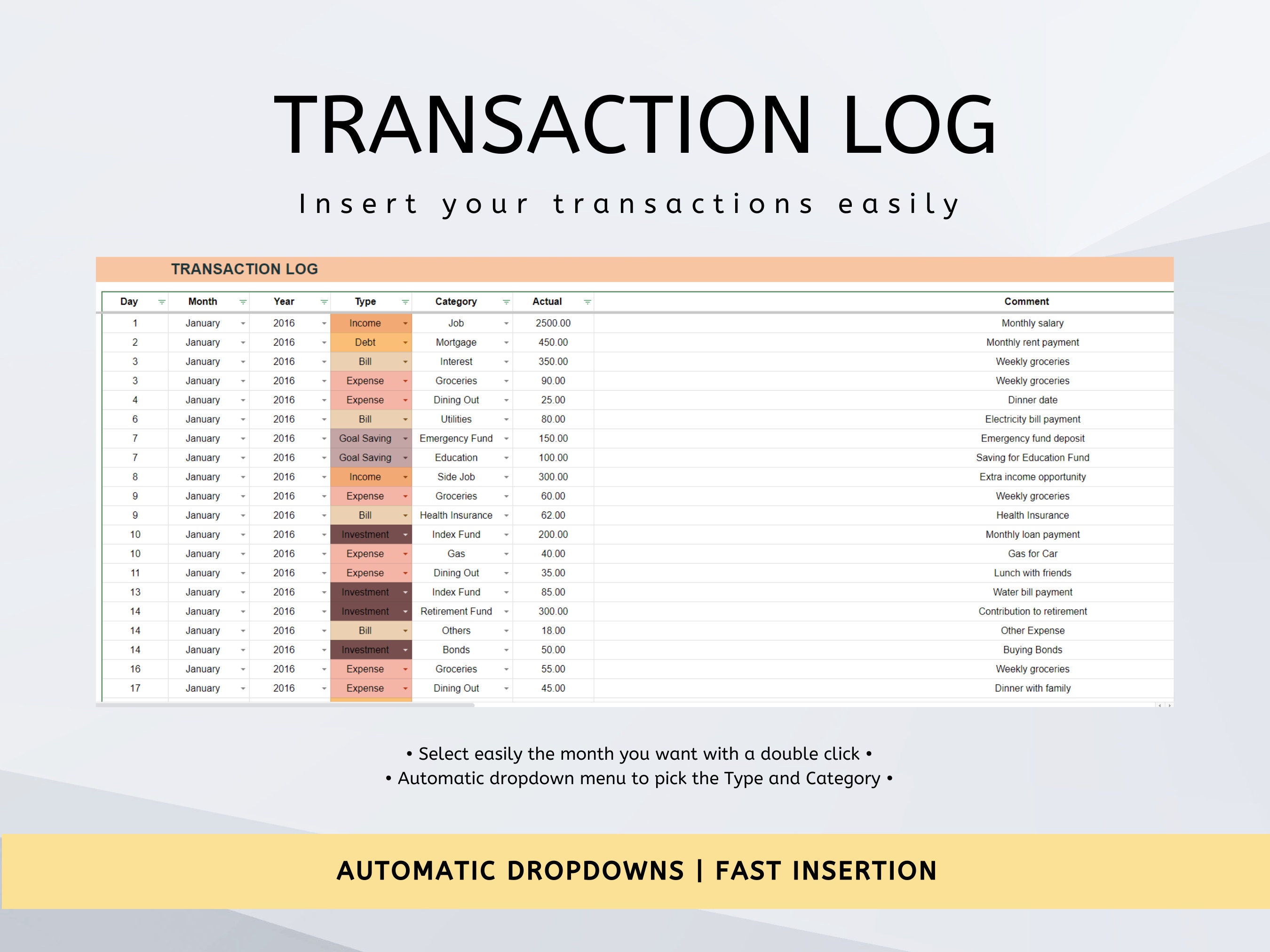 TRANSACTION LOG

Insert your transactions easily

TRANSACTION LOG

| Day | Month | Year | Type | Category | Actual | Comment |
|---|---|---|---|---|---|---|
| 1 | January | 2016 | Income | Job | 2500.00 | Monthly salary |
| 2 | January | 2016 | Debt | Mortgage | 450.00 | Monthly rent payment |
| 3 | January | 2016 | Bill | Interest | 350.00 | Weekly groceries |
| 3 | January | 2016 | Expense | Groceries | 90.00 | Weekly groceries |
| 4 | January | 2016 | Expense | Dining Out | 25.00 | Dinner date |
| 6 | January | 2016 | Bill | Utilities | 80.00 | Electricity bill payment |
| 7 | January | 2016 | Goal Saving | Emergency Fund | 150.00 | Emergency fund deposit |
| 7 | January | 2016 | Goal Saving | Education | 100.00 | Saving for Education Fund |
| 8 | January | 2016 | Income | Side Job | 300.00 | Extra income opportunity |
| 9 | January | 2016 | Expense | Groceries | 60.00 | Weekly groceries |
| 9 | January | 2016 | Bill | Health Insurance | 62.00 | Health Insurance |
| 10 | January | 2016 | Investment | Index Fund | 200.00 | Monthly loan payment |
| 10 | January | 2016 | Expense | Gas | 40.00 | Gas for Car |
| 11 | January | 2016 | Expense | Dining Out | 35.00 | Lunch with friends |
| 13 | January | 2016 | Investment | Index Fund | 85.00 | Water bill payment |
| 14 | January | 2016 | Investment | Retirement Fund | 300.00 | Contribution to retirement |
| 14 | January | 2016 | Bill | Others | 18.00 | Other Expense |
| 14 | January | 2016 | Investment | Bonds | 50.00 | Buying Bonds |
| 16 | January | 2016 | Expense | Groceries | 55.00 | Weekly groceries |
| 17 | January | 2016 | Expense | Dining Out | 45.00 | Dinner with family |

• Select easily the month you want with a double click •
• Automatic dropdown menu to pick the Type and Category •

AUTOMATIC DROPDOWNS | FAST INSERTION